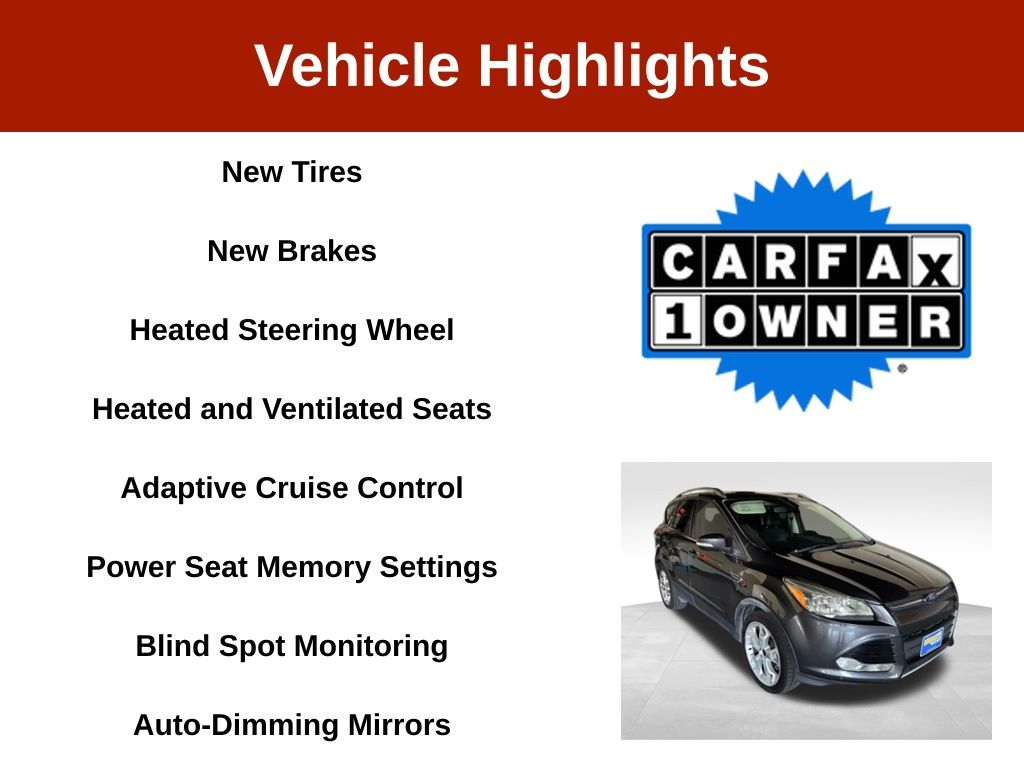 Vehicle Highlights

New Tires

New Brakes

Heated Steering Wheel

Heated and Ventilated Seats

Adaptive Cruise Control

Power Seat Memory Settings

Blind Spot Monitoring

Auto-Dimming Mirrors

CARFAX
1 OWNER